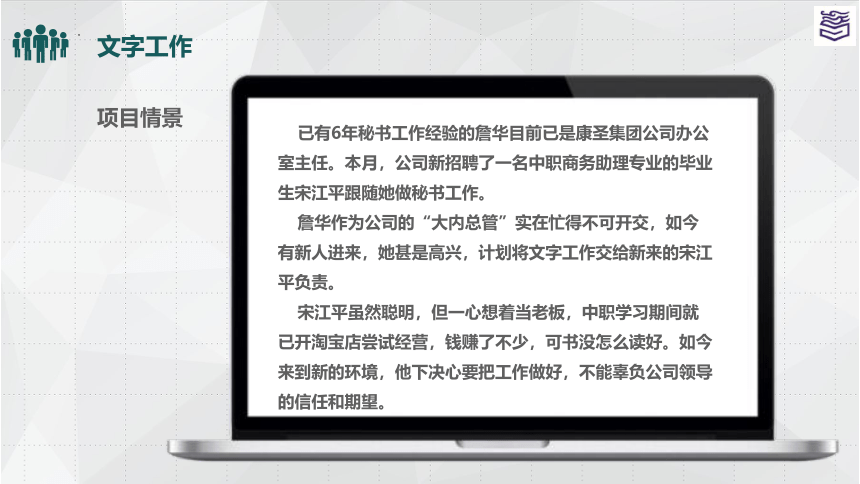 文字工作

项目情景

已有6年秘书工作经验的詹华目前已是康圣集团公司办公室主任。本月，公司新招聘了一名中职商务助理专业的毕业生宋江平跟随她做秘书工作。

詹华作为公司的“大内总管”实在忙得不可开交，如今有新人进来，她甚是高兴，计划将文字工作交给新来的宋江平负责。

宋江平虽然聪明，但一心想着当老板，中职学习期间就已开淘宝店尝试经营，钱赚了不少，可书没怎么读好。如今来到新的环境，他下决心要把工作做好，不能辜负公司领导的信任和期望。